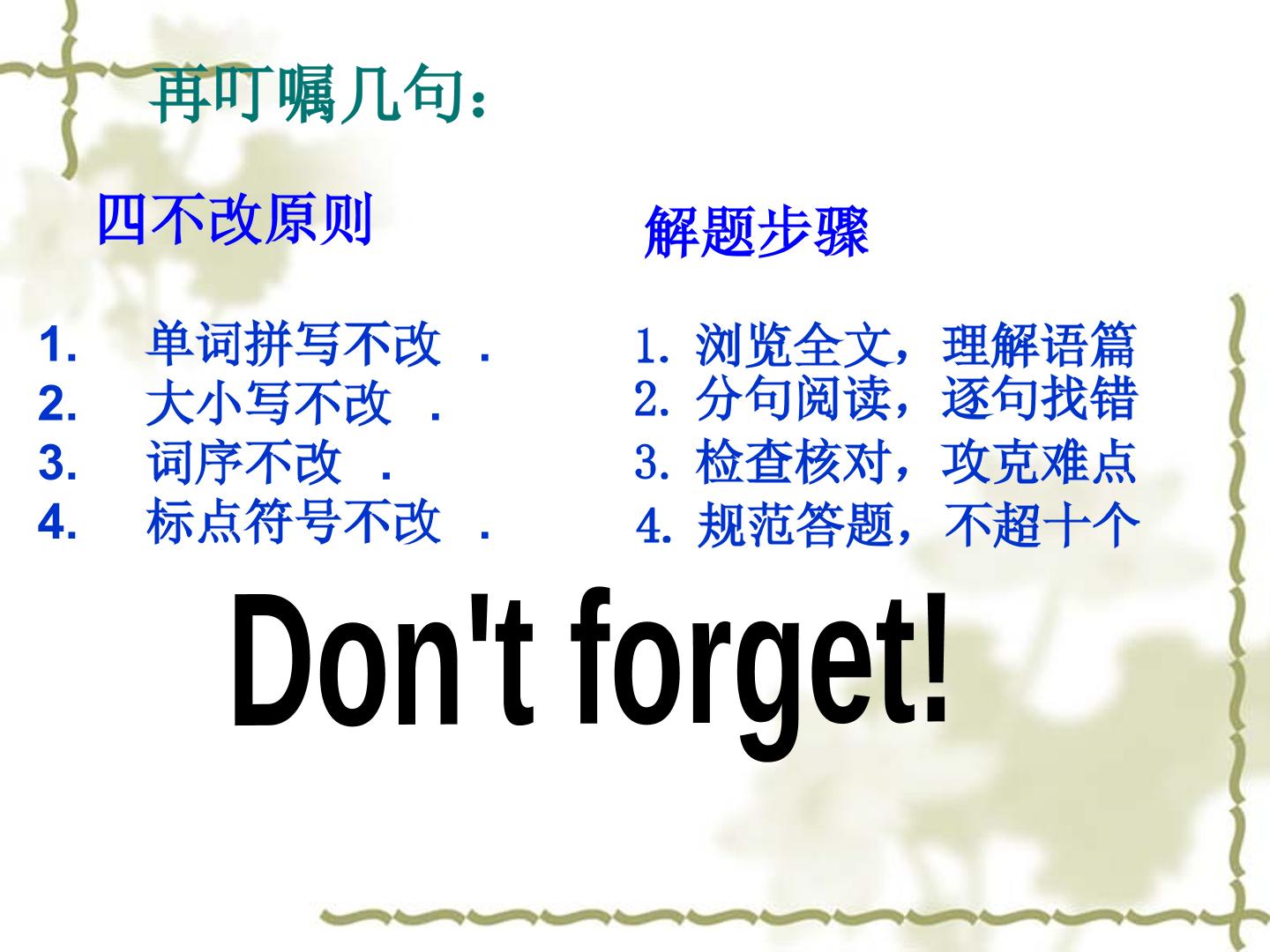 再叮嘱几句：

四不改原则

1. 单词拼写不改 .
2. 大小写不改 .
3. 词序不改 .
4. 标点符号不改 .

解题步骤

1. 浏览全文，理解语篇
2. 分句阅读，逐句找错
3. 检查核对，攻克难点
4. 规范答题，不超十个

Don't forget!